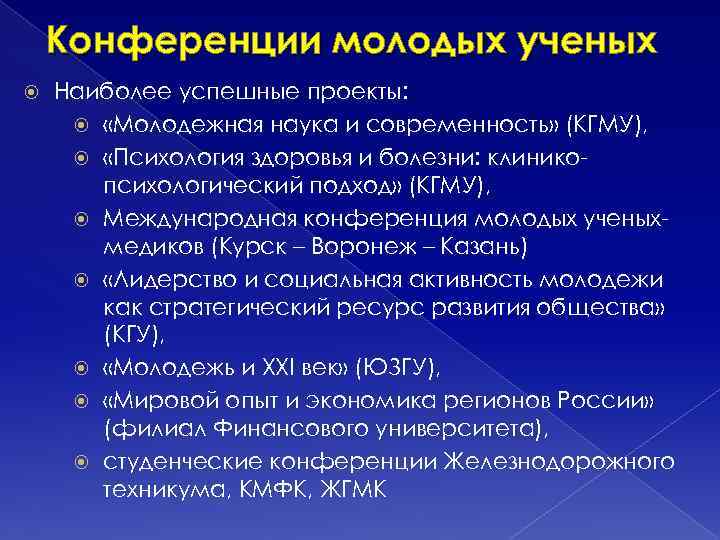 Конференции молодых ученых

Наиболее успешные проекты:

«Молодежная наука и современность» (КГМУ),

«Психология здоровья и болезни: клинико-психологический подход» (КГМУ),

Международная конференция молодых ученых-медиков (Курск – Воронеж – Казань)

«Лидерство и социальная активность молодежи как стратегический ресурс развития общества» (КГУ),

«Молодежь и XXI век» (ЮЗГУ),

«Мировой опыт и экономика регионов России» (филиал Финансового университета),

студенческие конференции Железнодорожного техникума, КМФК, ЖГМК